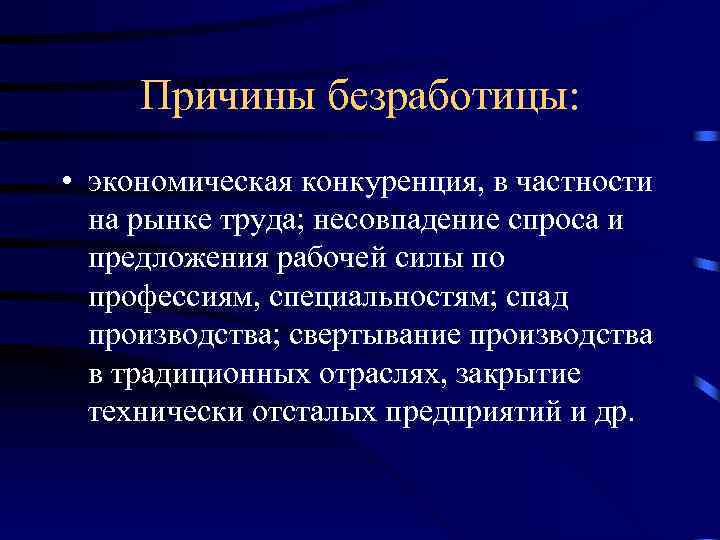 Причины безработицы:

• экономическая конкуренция, в частности на рынке труда; несовпадение спроса и предложения рабочей силы по профессиям, специальностям; спад производства; свертывание производства в традиционных отраслях, закрытие технически отсталых предприятий и др.